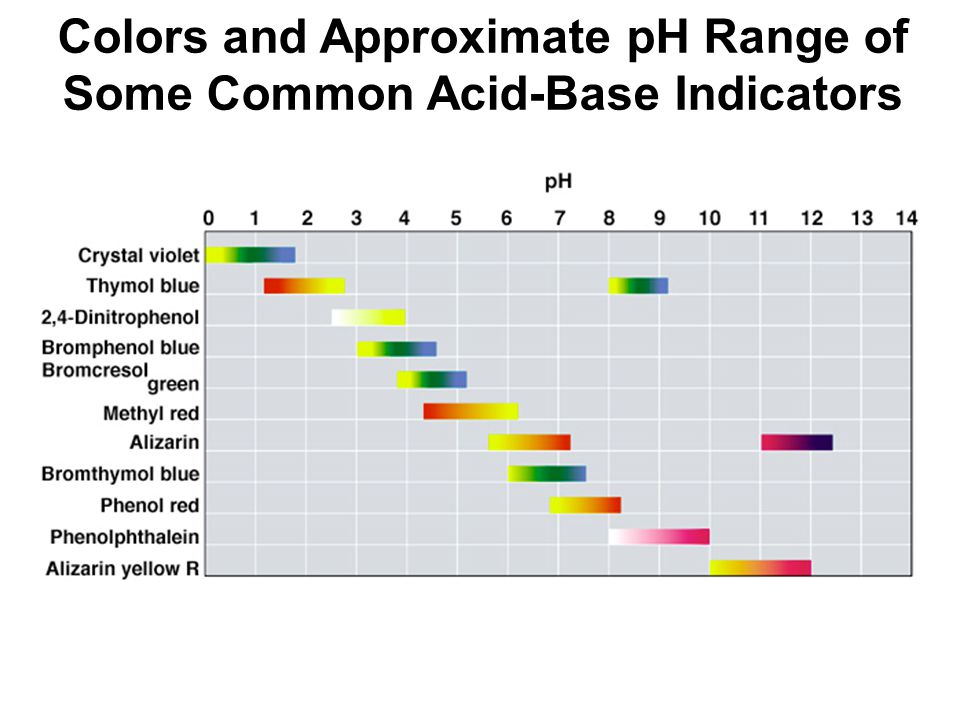 Colors and Approximate pH Range of Some Common Acid-Base Indicators

pH

0 1 2 3 4 5 6 7 8 9 10 11 12 13 14

Crystal violet
Thymol blue
2,4-Dinitrophenol
Bromphenol blue
Bromcresol green
Methyl red
Alizarin
Bromthymol blue
Phenol red
Phenolphthalein
Alizarin yellow R